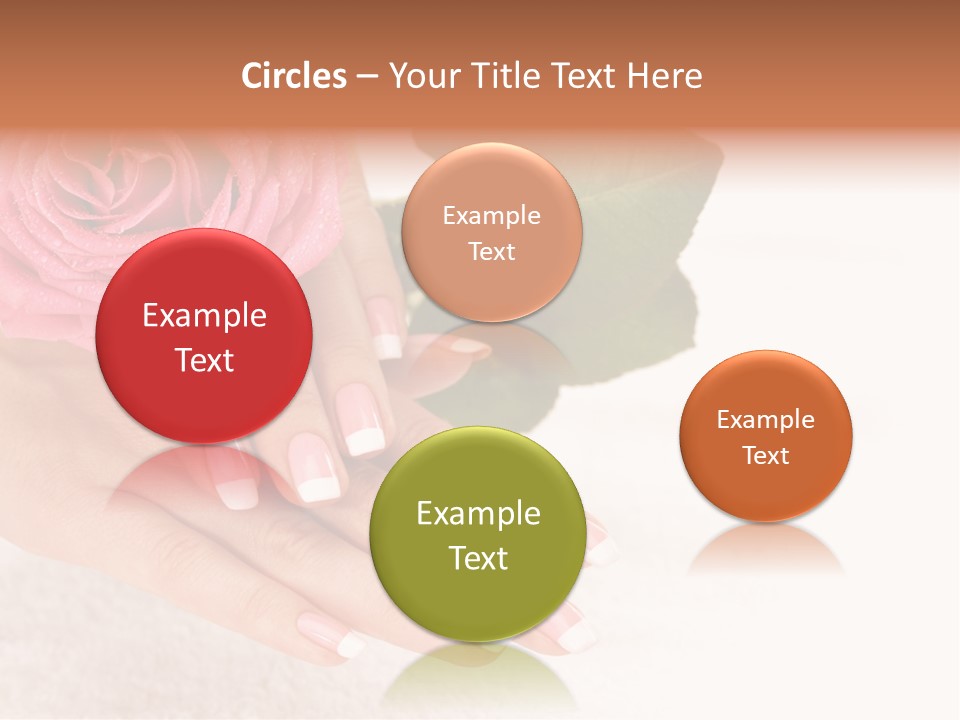 Circles – Your Title Text Here

Example Text

Example Text

Example Text

Example Text